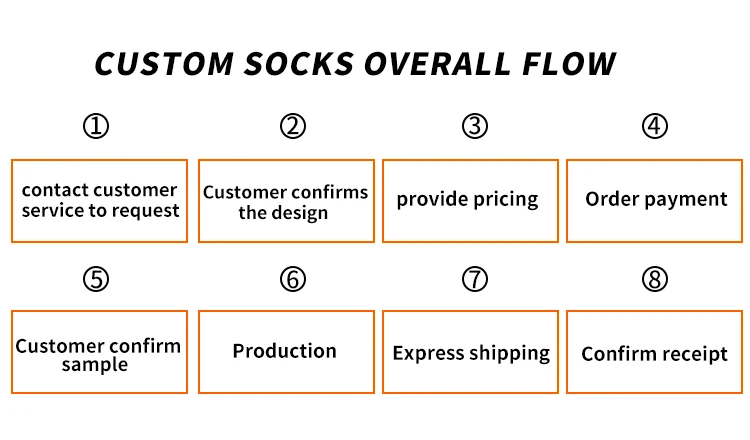 CUSTOM SOCKS OVERALL FLOW

①
contact customer service to request

②
Customer confirms the design

③
provide pricing

④
Order payment

⑤
Customer confirm sample

⑥
Production

⑦
Express shipping

⑧
Confirm receipt